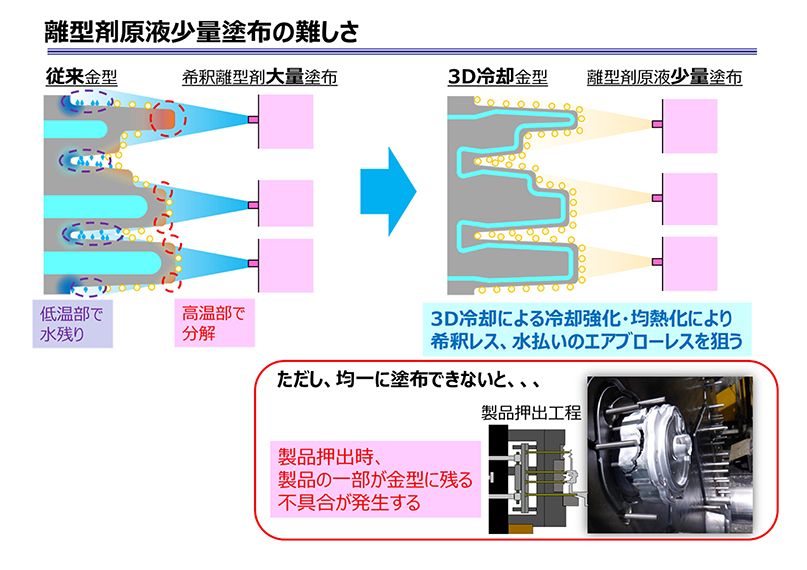 離型剤原液少量塗布の難しさ

従来金型　希釈離型剤大量塗布

低温部で水残り

高温部で分解

3D冷却金型　離型剤原液少量塗布

3D冷却による冷却強化・均熱化により希釈レス、水払いのエアブローレスを狙う

ただし、均一に塗布できないと、、、

製品押出工程

製品押出時、製品の一部が金型に残る不具合が発生する